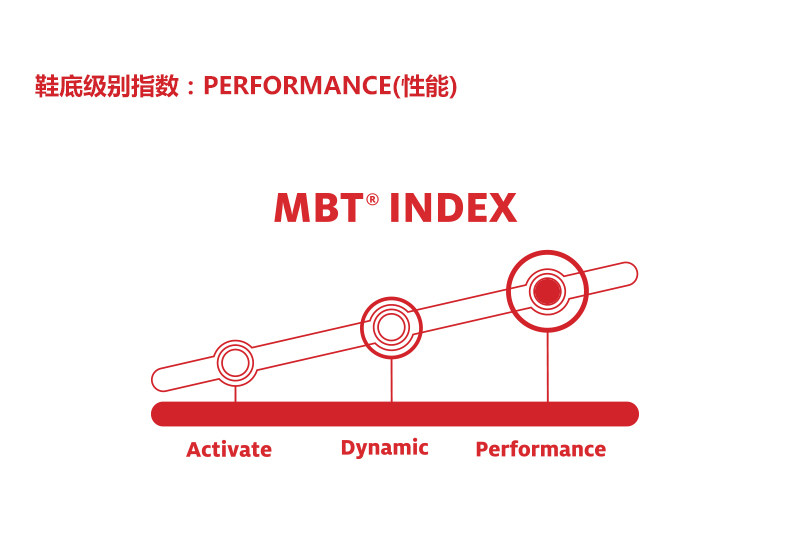 鞋底级别指数：PERFORMANCE(性能)

MBT® INDEX

Activate Dynamic Performance